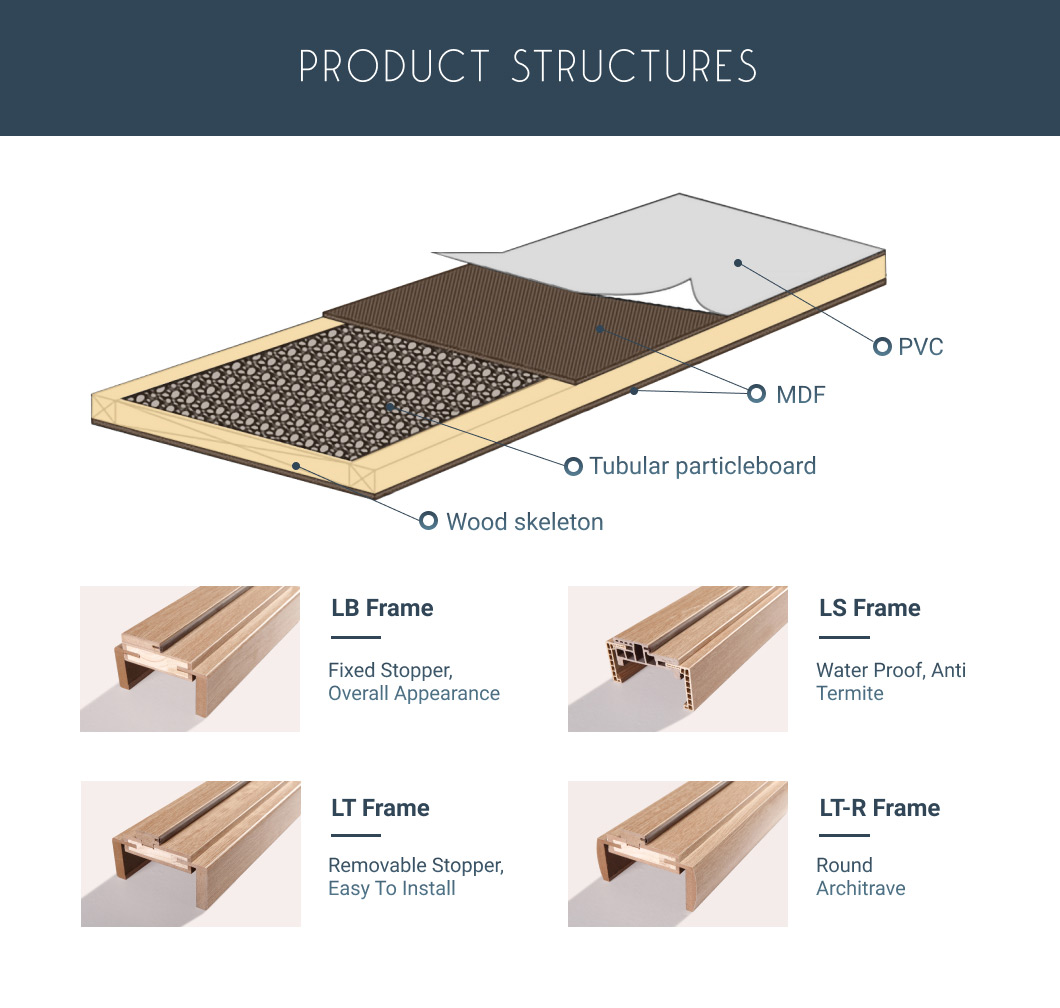 PRODUCT STRUCTURES

PVC

MDF

Tubular particleboard

Wood skeleton

LB Frame

Fixed Stopper, Overall Appearance

LS Frame

Water Proof, Anti Termite

LT Frame

Removable Stopper, Easy To Install

LT-R Frame

Round Architrave